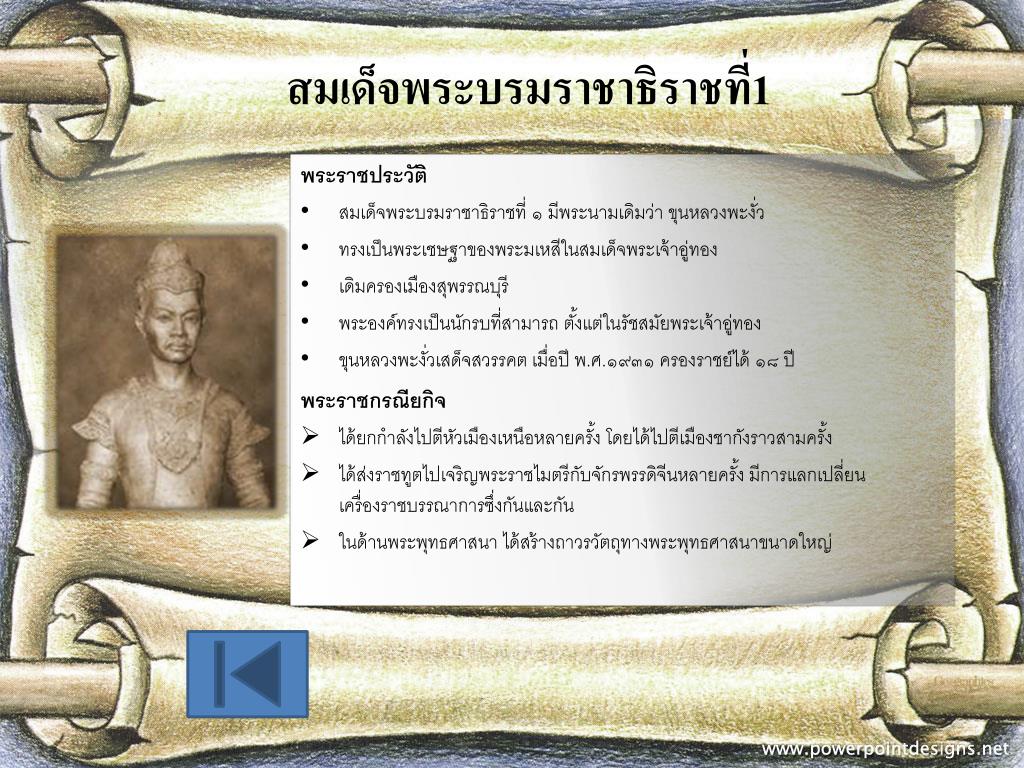 สมเด็จพระบรมราชาธิราชที่1

พระราชประวัติ

• สมเด็จพระบรมราชาธิราชที่ ๑ มีพระนามเดิมว่า ขุนหลวงพะงั่ว
• ทรงเป็นพระเชษฐาของพระมเหสีในสมเด็จพระเจ้าอู่ทอง
• เดิมครองเมืองสุพรรณบุรี
• พระองค์ทรงเป็นนักรบที่สามารถ ตั้งแต่ในรัชสมัยพระเจ้าอู่ทอง
• ขุนหลวงพะงั่วเสด็จสวรรคต เมื่อปี พ.ศ.๑๙๓๑ ครองราชย์ได้ ๑๘ ปี

พระราชกรณียกิจ

➢ ได้ยกกำลังไปตีหัวเมืองเหนือหลายครั้ง โดยได้ไปตีเมืองชากังราวสามครั้ง
➢ ได้ส่งราชทูตไปเจริญพระราชไมตรีกับจักรพรรดิจีนหลายครั้ง มีการแลกเปลี่ยนเครื่องราชบรรณาการซึ่งกันและกัน
➢ ในด้านพระพุทธศาสนา ได้สร้างถาวรวัตถุทางพระพุทธศาสนาขนาดใหญ่

www.powerpointdesigns.net